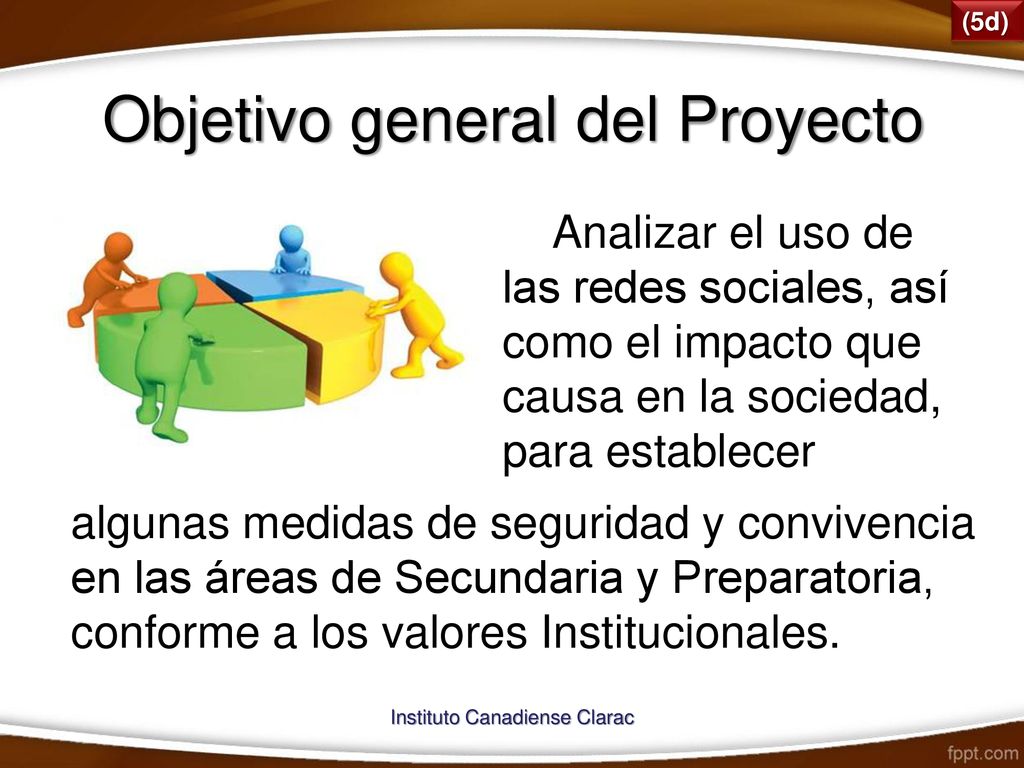 (5d)

Objetivo general del Proyecto

Analizar el uso de las redes sociales, así como el impacto que causa en la sociedad, para establecer algunas medidas de seguridad y convivencia en las áreas de Secundaria y Preparatoria, conforme a los valores Institucionales.

Instituto Canadiense Clarac

fppt.com